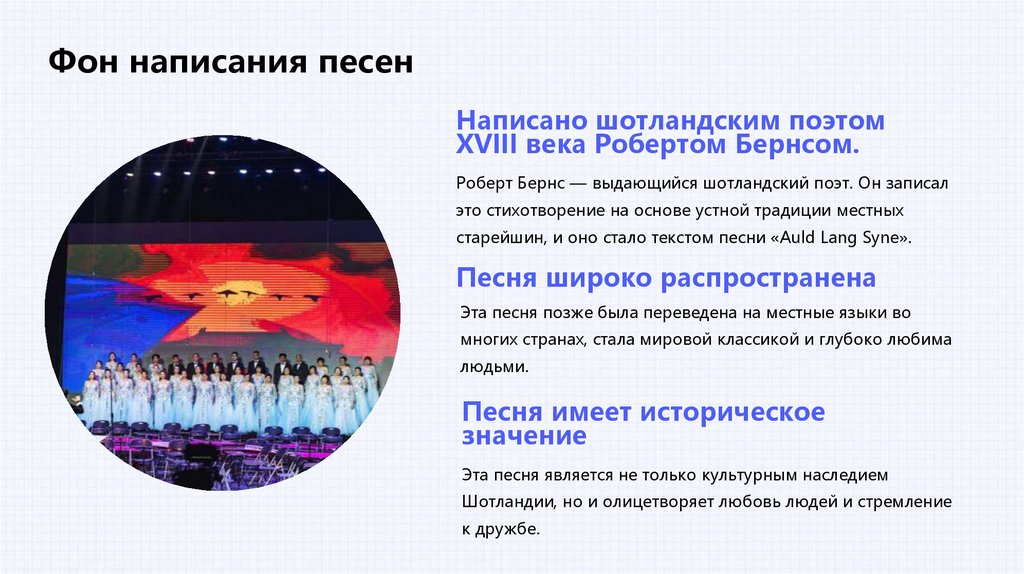 Фон написания песен

Написано шотландским поэтом XVIII века Робертом Бернсом.

Роберт Бернс — выдающийся шотландский поэт. Он записал это стихотворение на основе устной традиции местных старейшин, и оно стало текстом песни «Auld Lang Syne».

Песня широко распространена

Эта песня позже была переведена на местные языки во многих странах, стала мировой классикой и глубоко любима людьми.

Песня имеет историческое значение

Эта песня является не только культурным наследием Шотландии, но и олицетворяет любовь людей и стремление к дружбе.